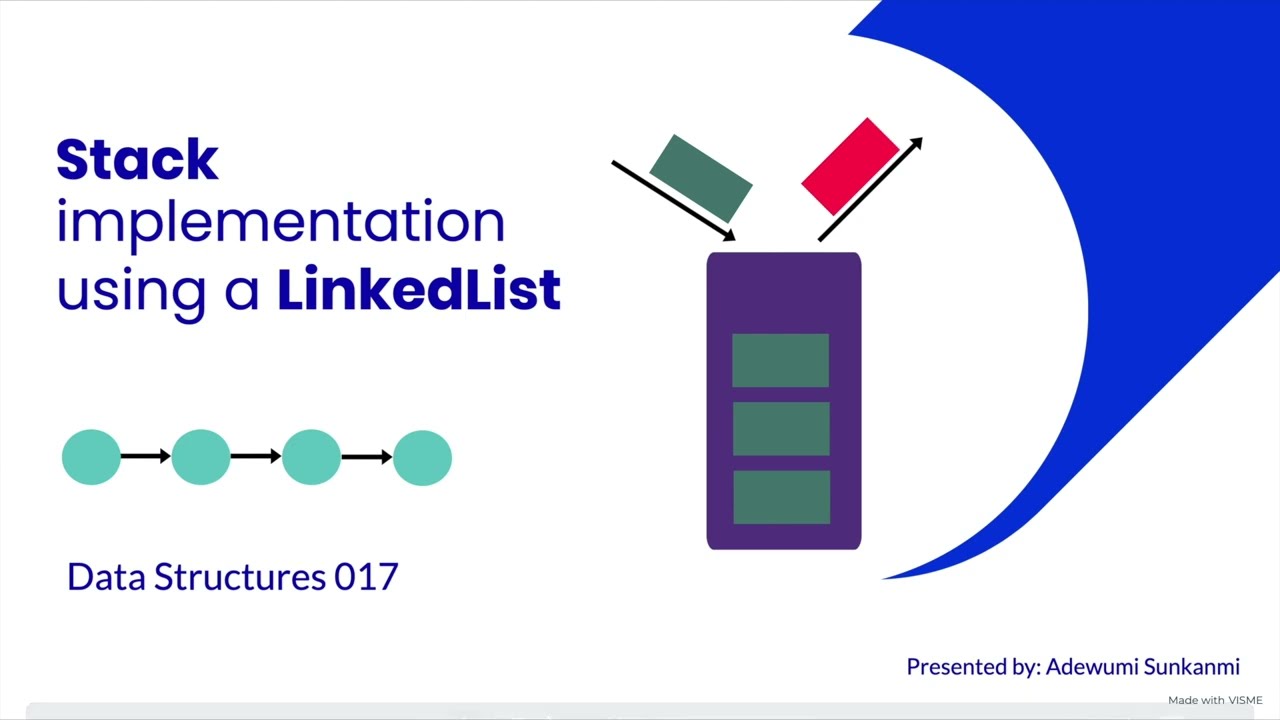 Stack implementation using a LinkedList

Data Structures 017

Presented by: Adewumi Sunkanmi

Made with VISME